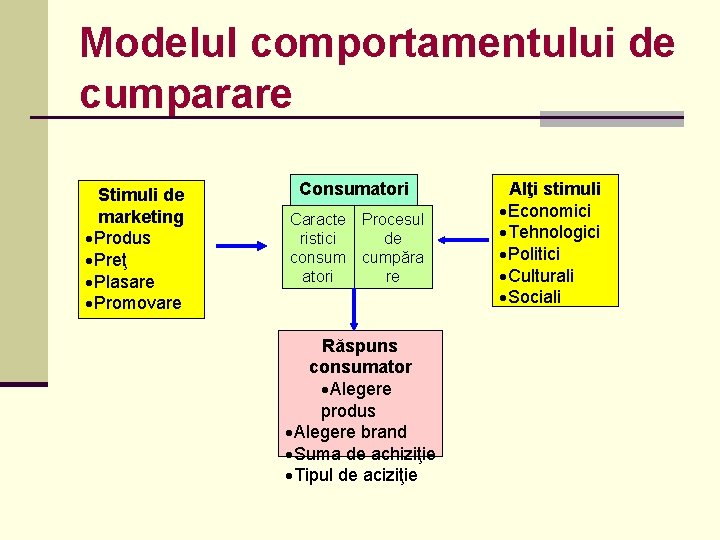 Modelul comportamentului de cumparare

Stimuli de marketing
•Produs
•Preţ
•Plasare
•Promovare

Consumatori

Caracteristici consumatori

Procesul de cumpărare

Alţi stimuli
•Economici
•Tehnologici
•Politici
•Culturali
•Sociali

Răspuns consumator
•Alegere produs
•Alegere brand
•Suma de achiziţie
•Tipul de aciziţie